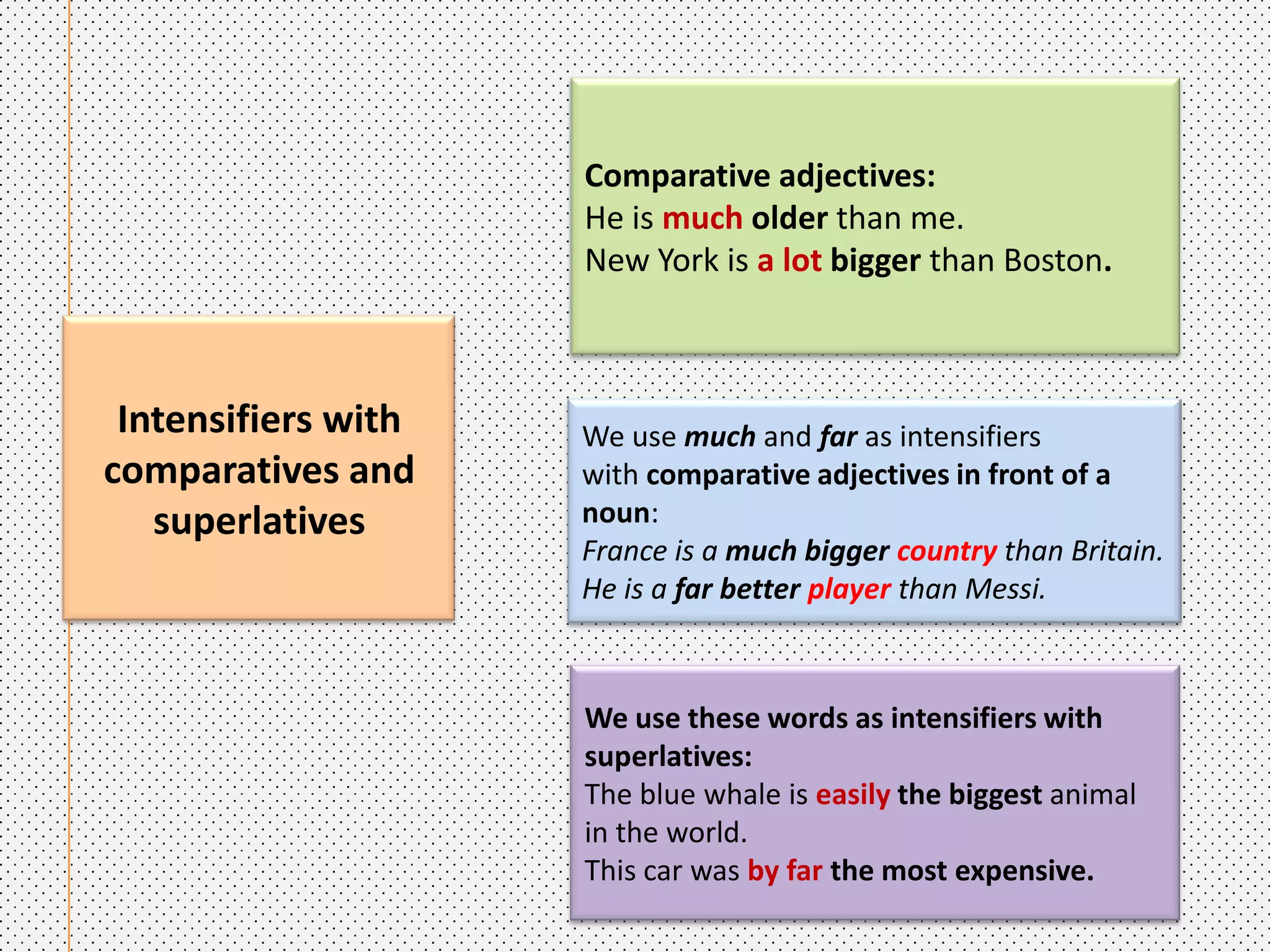 Intensifiers with comparatives and superlatives

Comparative adjectives:
He is much older than me.
New York is a lot bigger than Boston.

We use much and far as intensifiers with comparative adjectives in front of a noun:
France is a much bigger country than Britain.
He is a far better player than Messi.

We use these words as intensifiers with superlatives:
The blue whale is easily the biggest animal in the world.
This car was by far the most expensive.